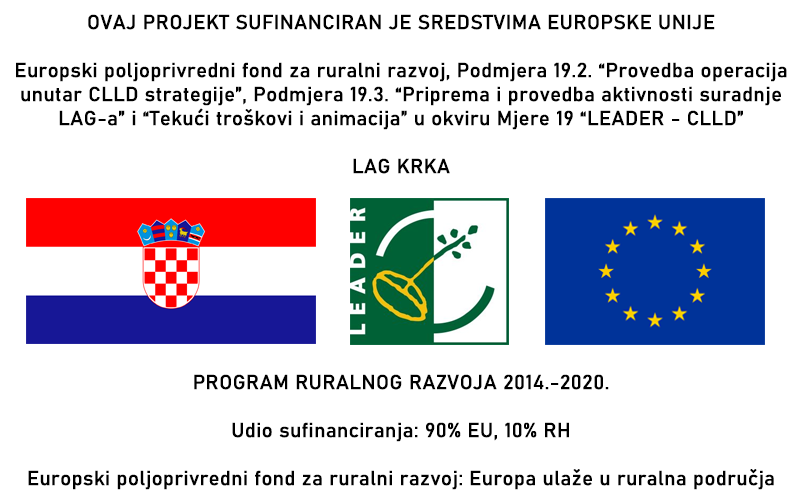 OVAJ PROJEKT SUFINANCIRAN JE SREDSTVIMA EUROPSKE UNIJE

Europski poljoprivredni fond za ruralni razvoj, Podmjera 19.2. “Provedba operacija unutar CLLD strategije”, Podmjera 19.3. “Priprema i provedba aktivnosti suradnje LAG-a” i “Tekući troškovi i animacija” u okviru Mjere 19 “LEADER - CLLD”

LAG KRKA

LEADER

PROGRAM RURALNOG RAZVOJA 2014.-2020.

Udio sufinanciranja: 90% EU, 10% RH

Europski poljoprivredni fond za ruralni razvoj: Europa ulaže u ruralna područja